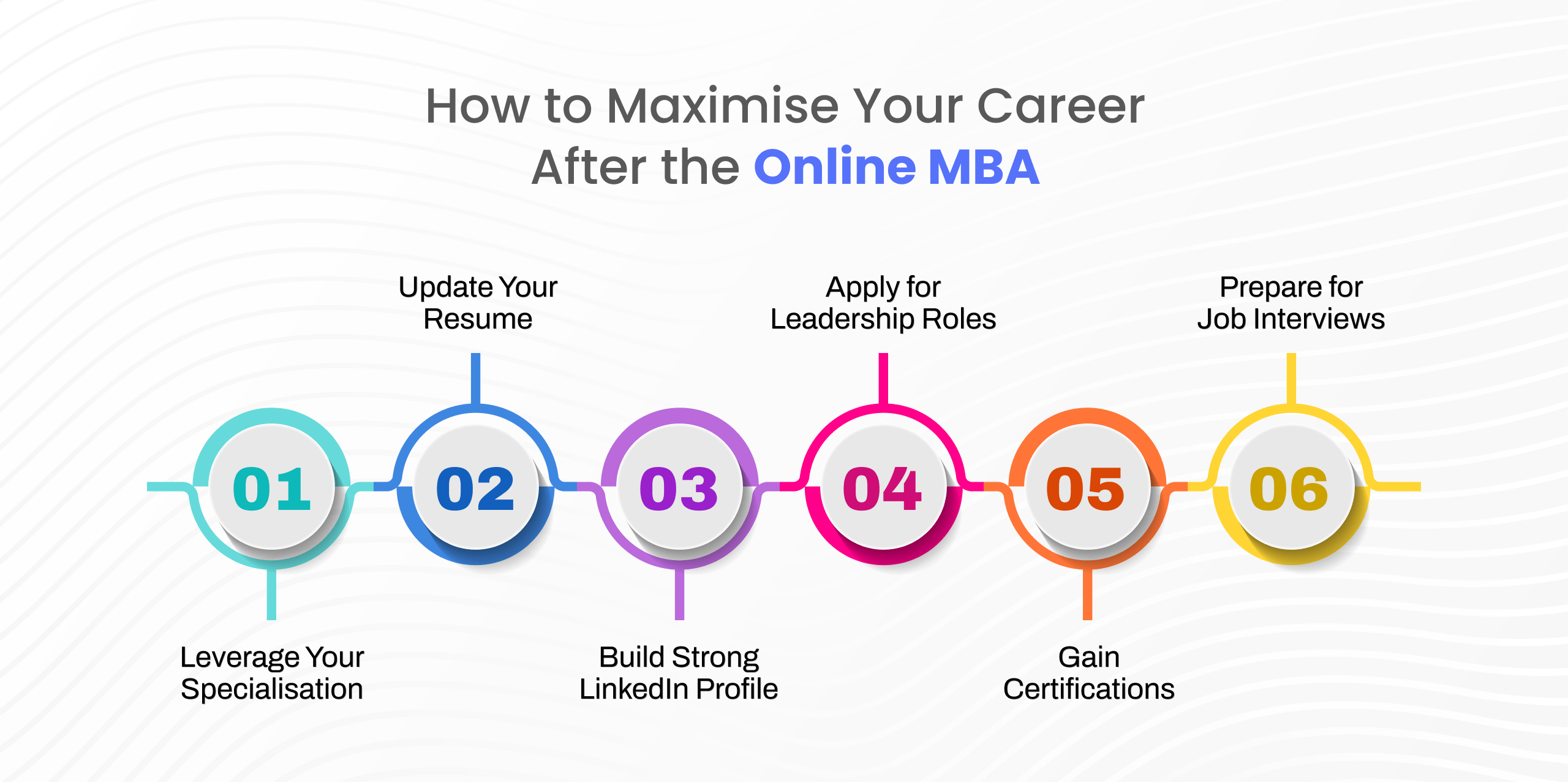 How to Maximise Your Career After the Online MBA

01
Leverage Your Specialisation

02
Update Your Resume

03
Build Strong LinkedIn Profile

04
Apply for Leadership Roles

05
Gain Certifications

06
Prepare for Job Interviews